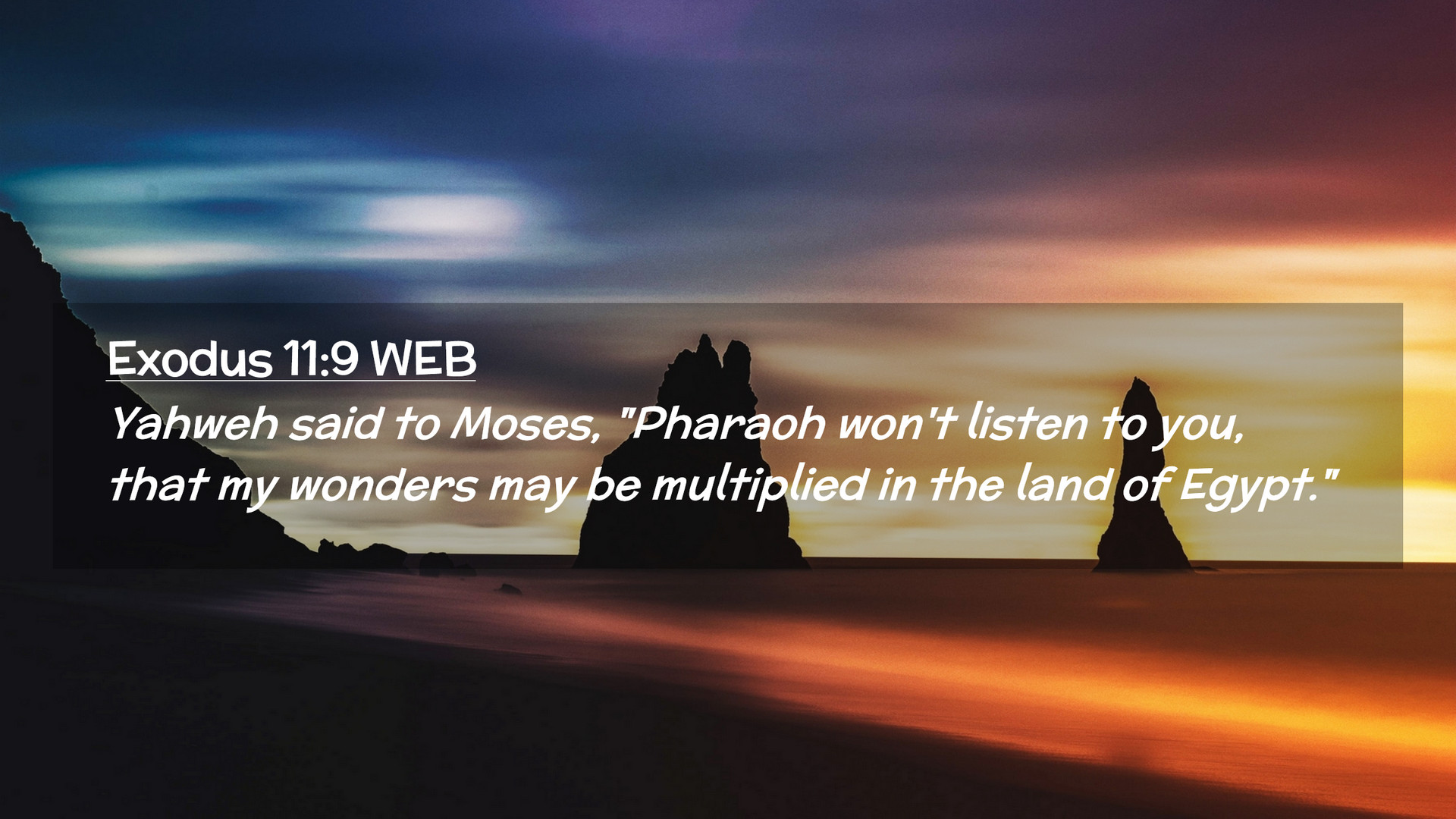 Exodus 11:9 WEB

Yahweh said to Moses, "Pharaoh won't listen to you, that my wonders may be multiplied in the land of Egypt."